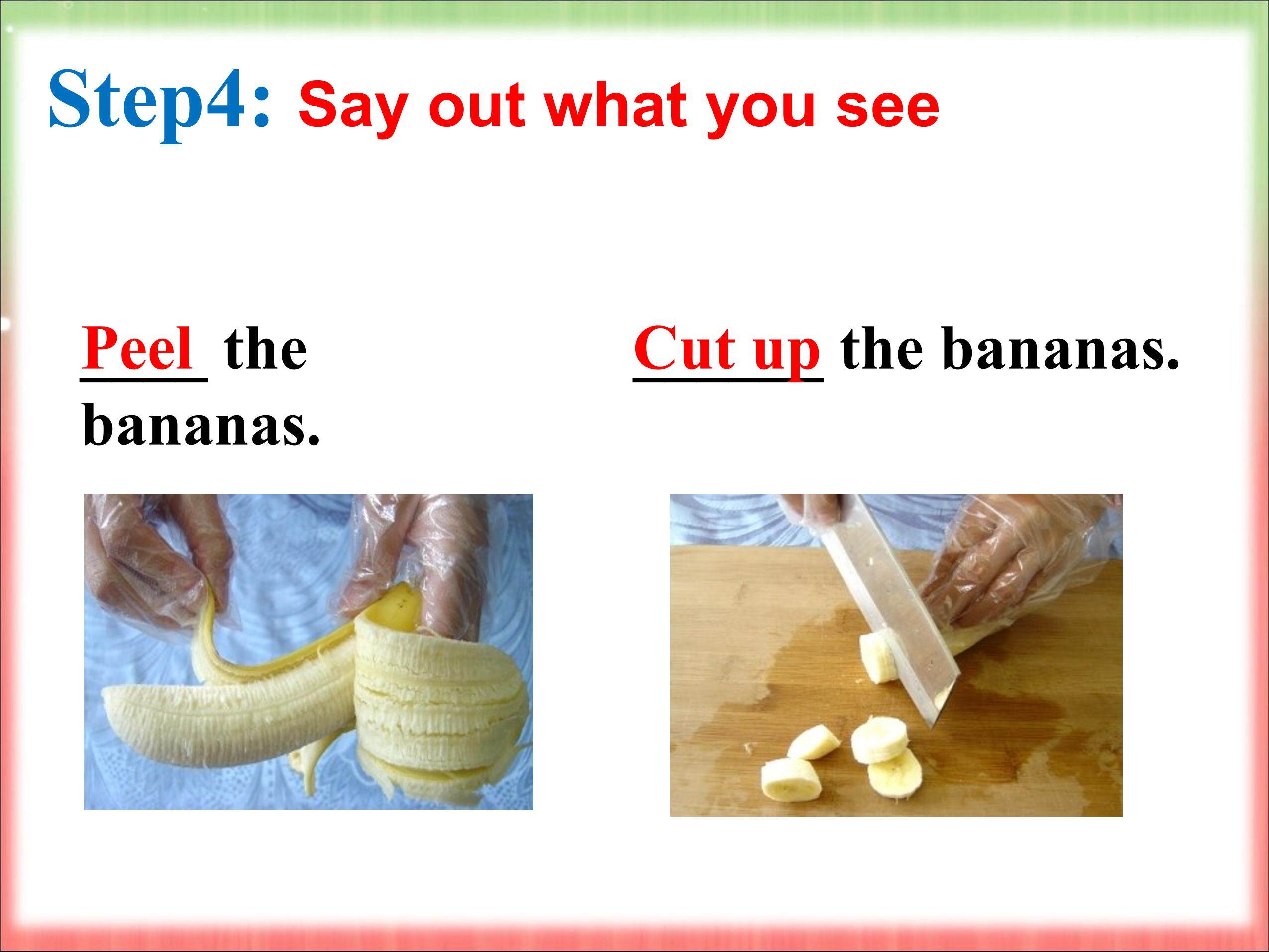 Step4: Say out what you see

Peel the bananas.

Cut up the bananas.